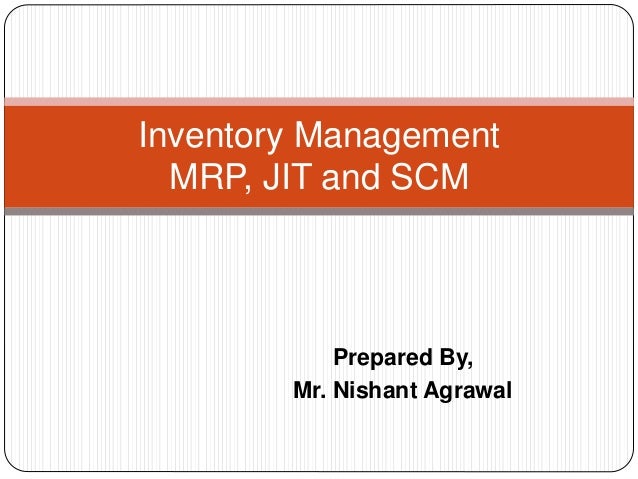 Inventory Management
MRP, JIT and SCM

Prepared By,
Mr. Nishant Agrawal